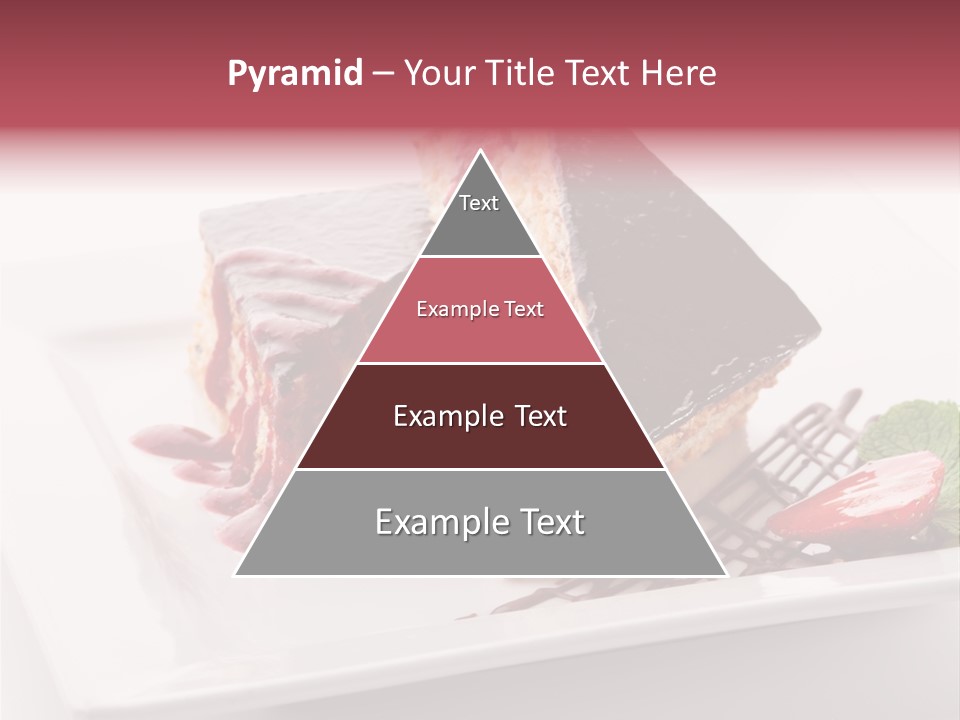 Pyramid – Your Title Text Here

Text

Example Text

Example Text

Example Text